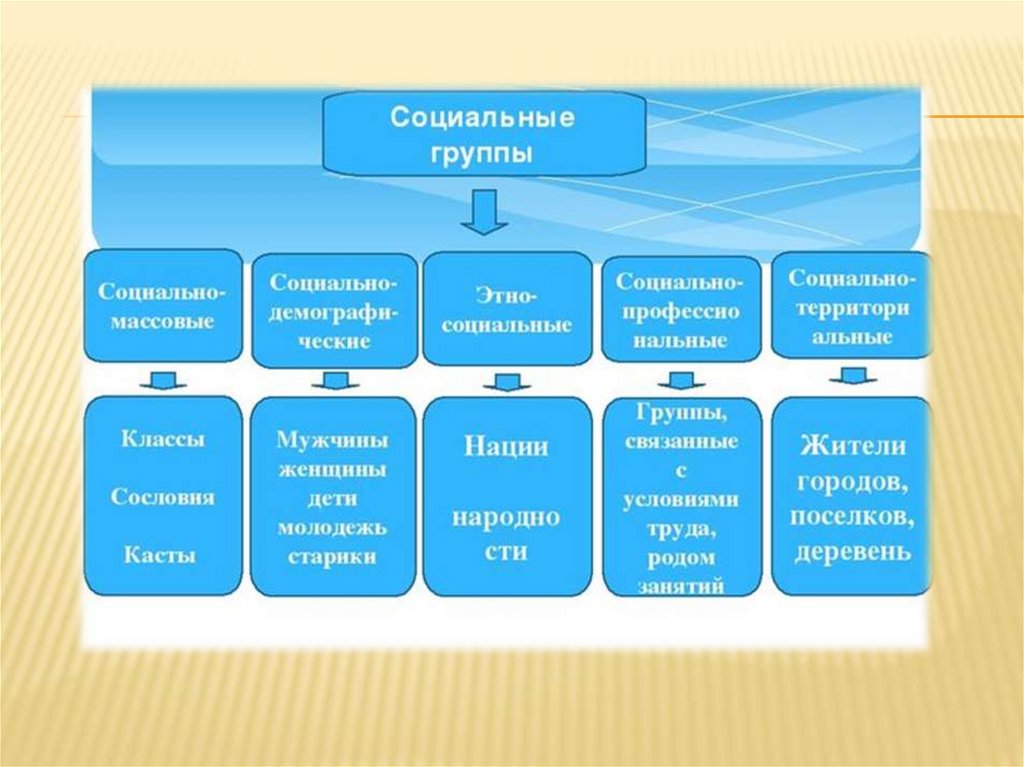 Социальные группы

Социально-массовые

Социально-демографические

Этно-социальные

Социально-профессиональные

Социально-территориальные

Классы

Сословия

Касты

Мужчины женщины дети молодежь старики

Нации

народности

Группы, связанные с условиями труда, родом занятий

Жители городов, поселков, деревень